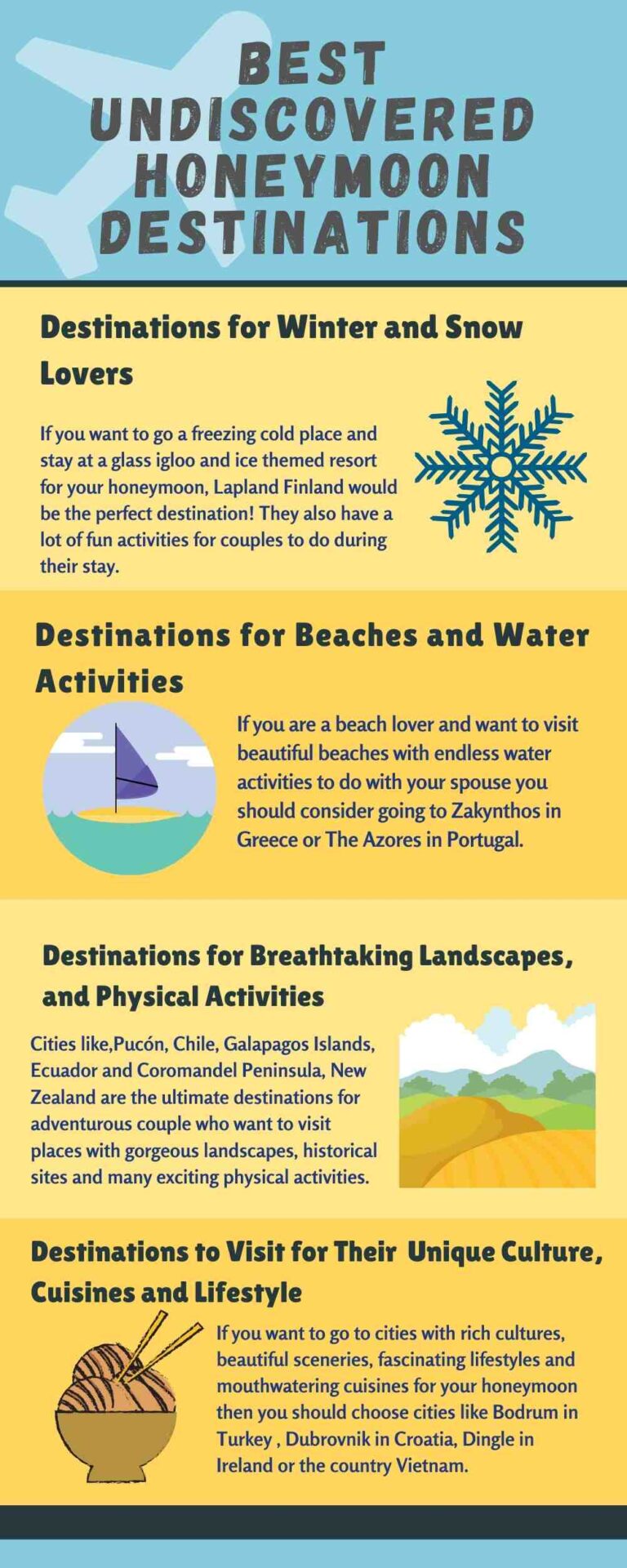 BEST UNDISCOVERED HONEYMOON DESTINATIONS

Destinations for Winter and Snow Lovers

If you want to go a freezing cold place and stay at a glass igloo and ice themed resort for your honeymoon, Lapland Finland would be the perfect destination! They also have a lot of fun activities for couples to do during their stay.

Destinations for Beaches and Water Activities

If you are a beach lover and want to visit beautiful beaches with endless water activities to do with your spouse you should consider going to Zakynthos in Greece or The Azores in Portugal.

Destinations for Breathtaking Landscapes, and Physical Activities

Cities like,Pucón, Chile, Galapagos Islands, Ecuador and Coromandel Peninsula, New Zealand are the ultimate destinations for adventurous couple who want to visit places with gorgeous landscapes, historical sites and many exciting physical activities.

Destinations to Visit for Their Unique Culture, Cuisines and Lifestyle

If you want to go to cities with rich cultures, beautiful sceneries, fascinating lifestyles and mouthwatering cuisines for your honeymoon then you should choose cities like Bodrum in Turkey , Dubrovnik in Croatia, Dingle in Ireland or the country Vietnam.